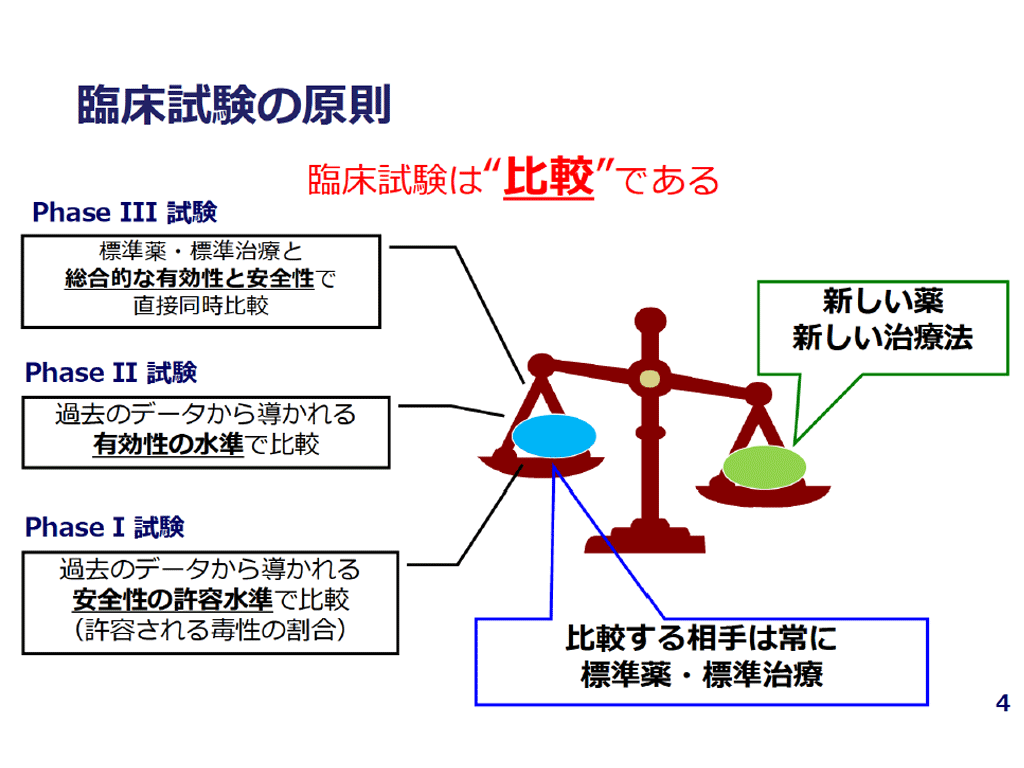 臨床試験の原則

臨床試験は“比較”である

Phase III 試験

標準薬・標準治療と
総合的な有効性と安全性で
直接同時比較

Phase II 試験

過去のデータから導かれる
有効性の水準で比較

Phase I 試験

過去のデータから導かれる
安全性の許容水準で比較
（許容される毒性の割合）

新しい薬
新しい治療法

比較する相手は常に
標準薬・標準治療

4